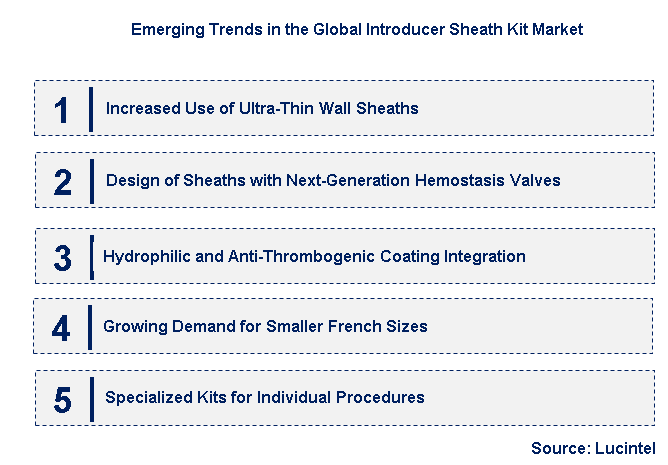 Emerging Trends in the Global Introducer Sheath Kit Market

1 Increased Use of Ultra-Thin Wall Sheaths

2 Design of Sheaths with Next-Generation Hemostasis Valves

3 Hydrophilic and Anti-Thrombogenic Coating Integration

4 Growing Demand for Smaller French Sizes

5 Specialized Kits for Individual Procedures

Source: Lucintel